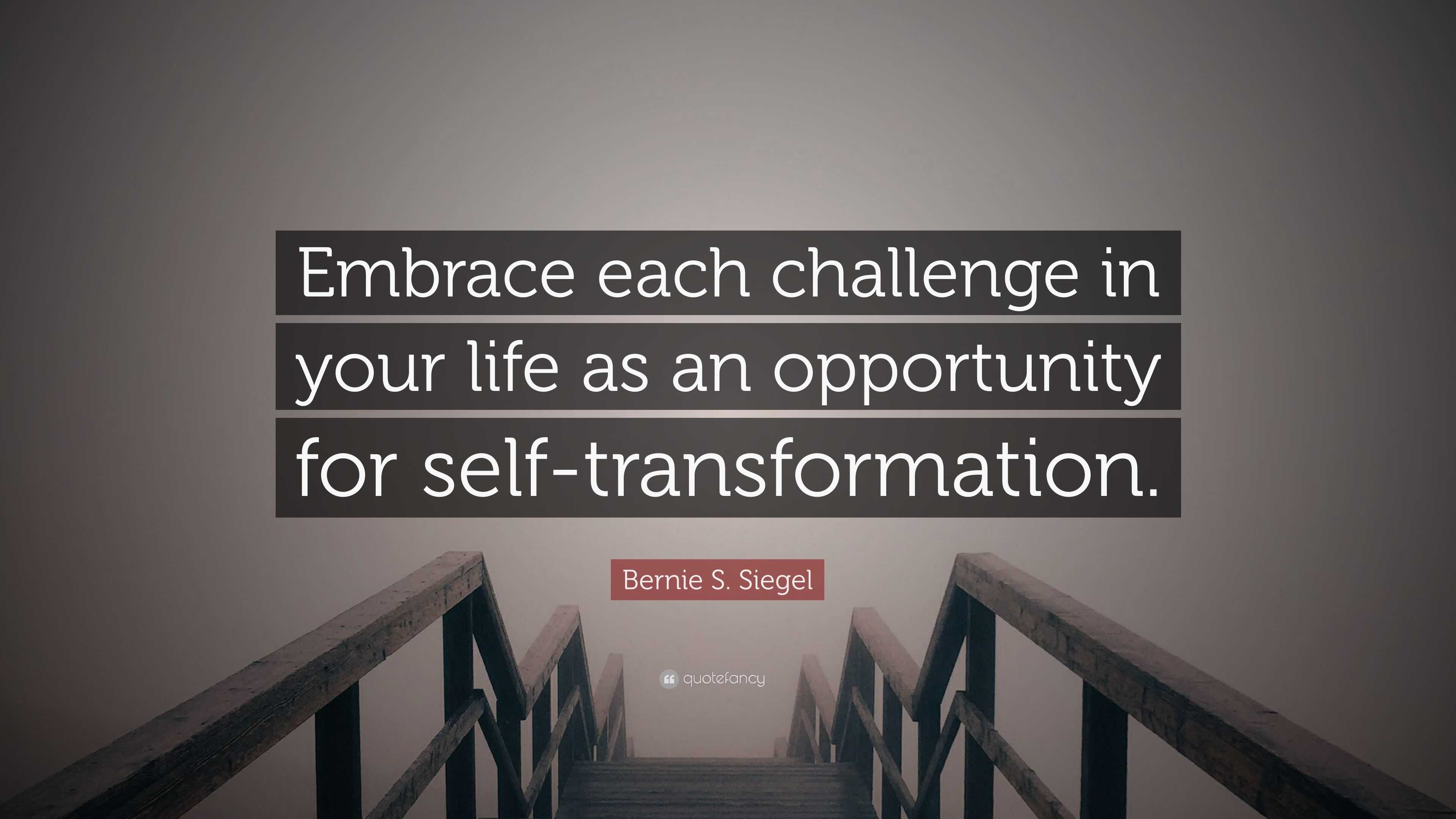 Embrace each challenge in your life as an opportunity for self-transformation.

Bernie S. Siegel

quotefancy